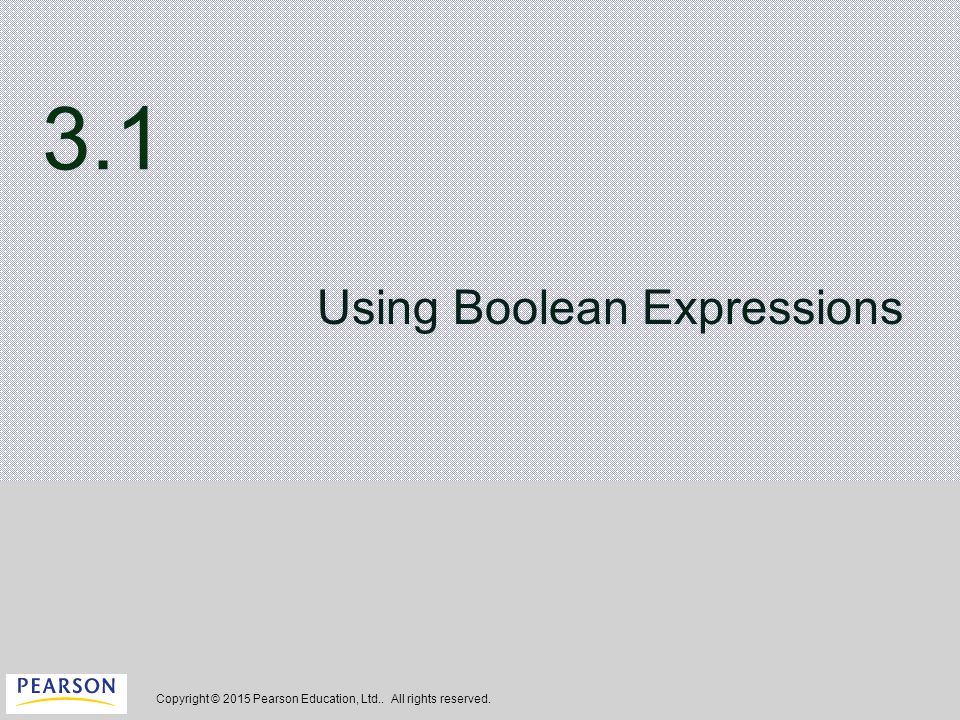 3.1

Using Boolean Expressions

PEARSON

Copyright © 2015 Pearson Education, Ltd.. All rights reserved.